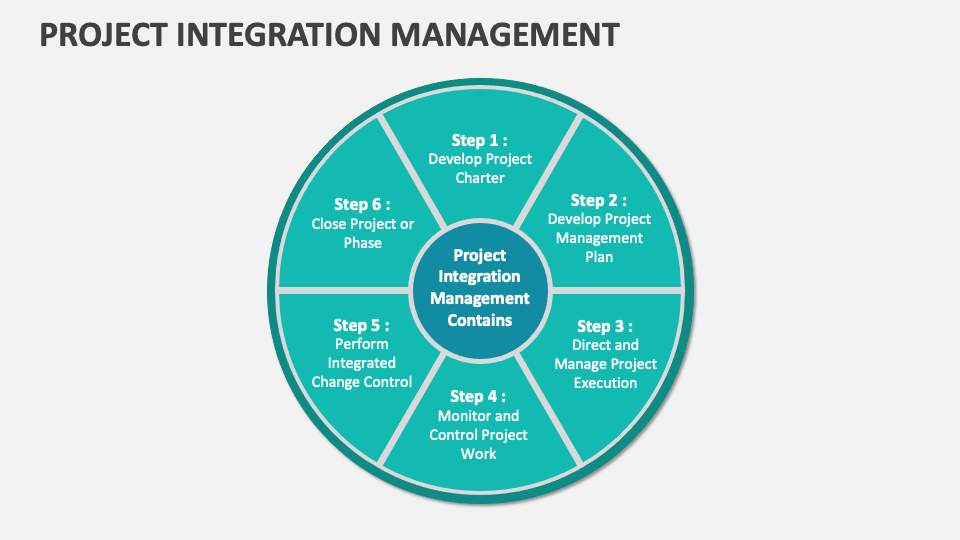 PROJECT INTEGRATION MANAGEMENT

Project Integration Management Contains

Step 1 :
Develop Project Charter

Step 2 :
Develop Project Management Plan

Step 3 :
Direct and Manage Project Execution

Step 4 :
Monitor and Control Project Work

Step 5 :
Perform Integrated Change Control

Step 6 :
Close Project or Phase